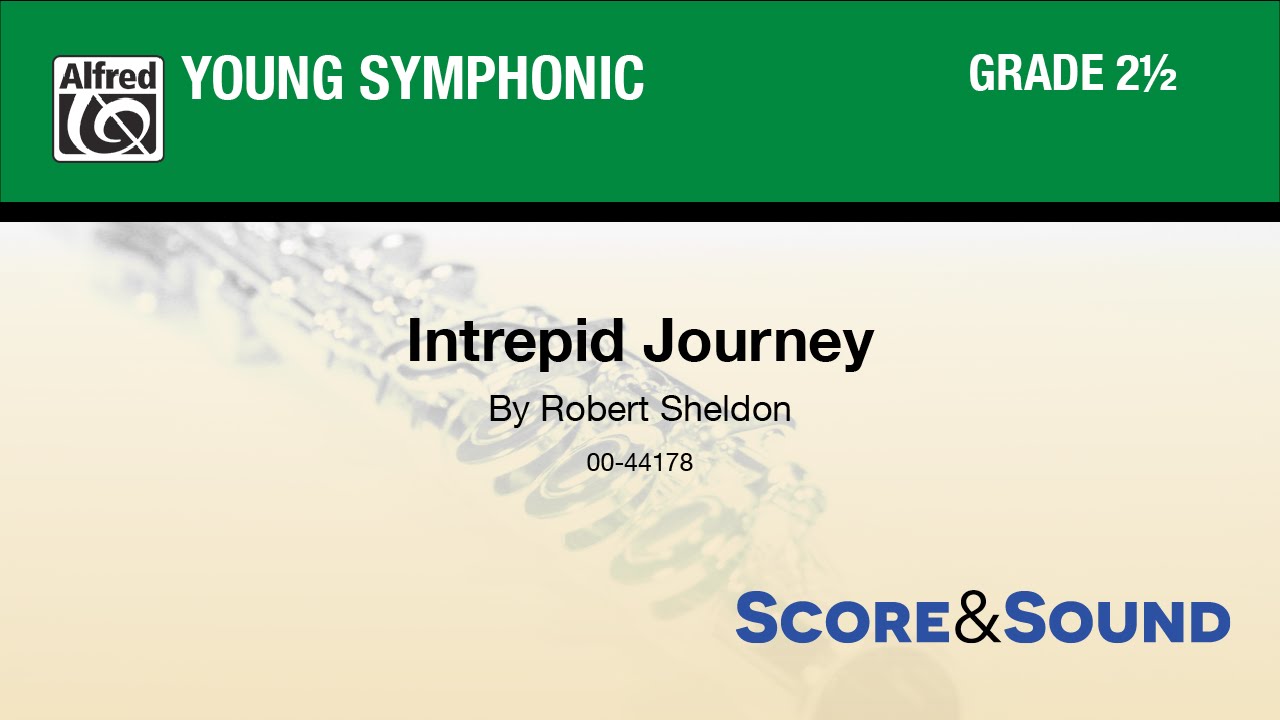 Alfred

YOUNG SYMPHONIC

GRADE 2½

Intrepid Journey

By Robert Sheldon

00-44178

SCORE&SOUND